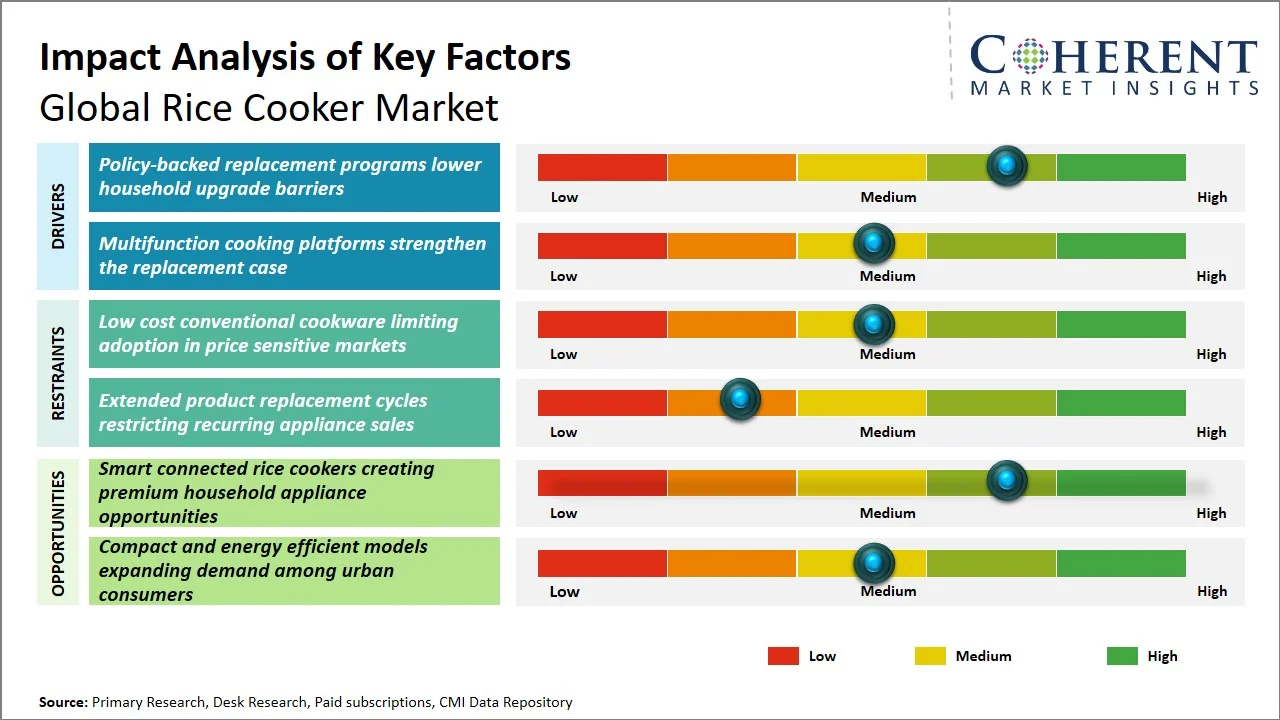 Impact Analysis of Key Factors
Global Rice Cooker Market

COHERENT
MARKET INSIGHTS

DRIVERS

Policy-backed replacement programs lower household upgrade barriers

Low Medium High

Multifunction cooking platforms strengthen the replacement case

Low Medium High

RESTRAINTS

Low cost conventional cookware limiting adoption in price sensitive markets

Low Medium High

Extended product replacement cycles restricting recurring appliance sales

Low Medium High

OPPORTUNITIES

Smart connected rice cookers creating premium household appliance opportunities

Low Medium High

Compact and energy efficient models expanding demand among urban consumers

Low Medium High

Low Medium High

Source: Primary Research, Desk Research, Paid subscriptions, CMI Data Repository